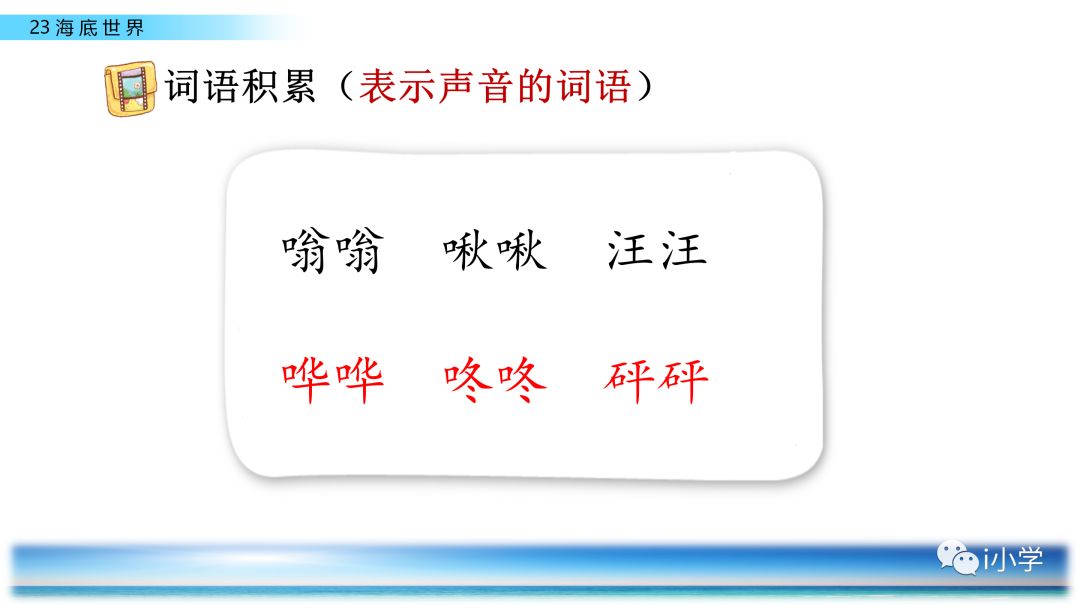 23 海底世界

词语积累（表示声音的词语）

嗡嗡　啾啾　汪汪

哗哗　咚咚　砰砰

i小学